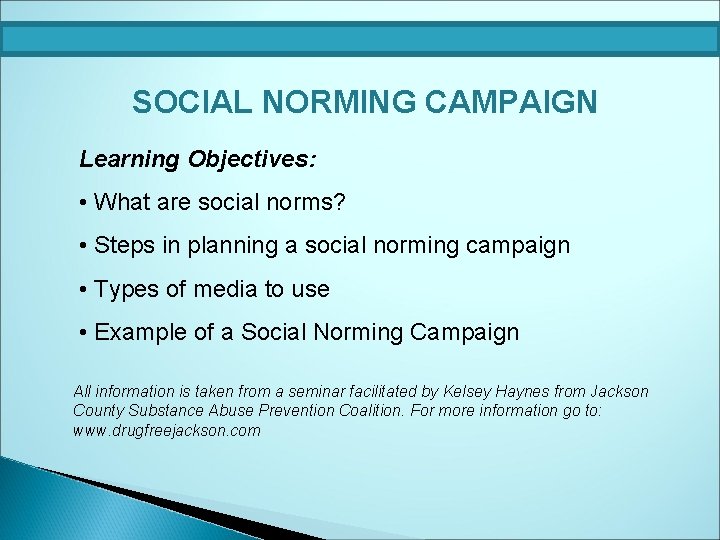 SOCIAL NORMING CAMPAIGN

Learning Objectives:

• What are social norms?

• Steps in planning a social norming campaign

• Types of media to use

• Example of a Social Norming Campaign

All information is taken from a seminar facilitated by Kelsey Haynes from Jackson County Substance Abuse Prevention Coalition. For more information go to: www.drugfreejackson.com